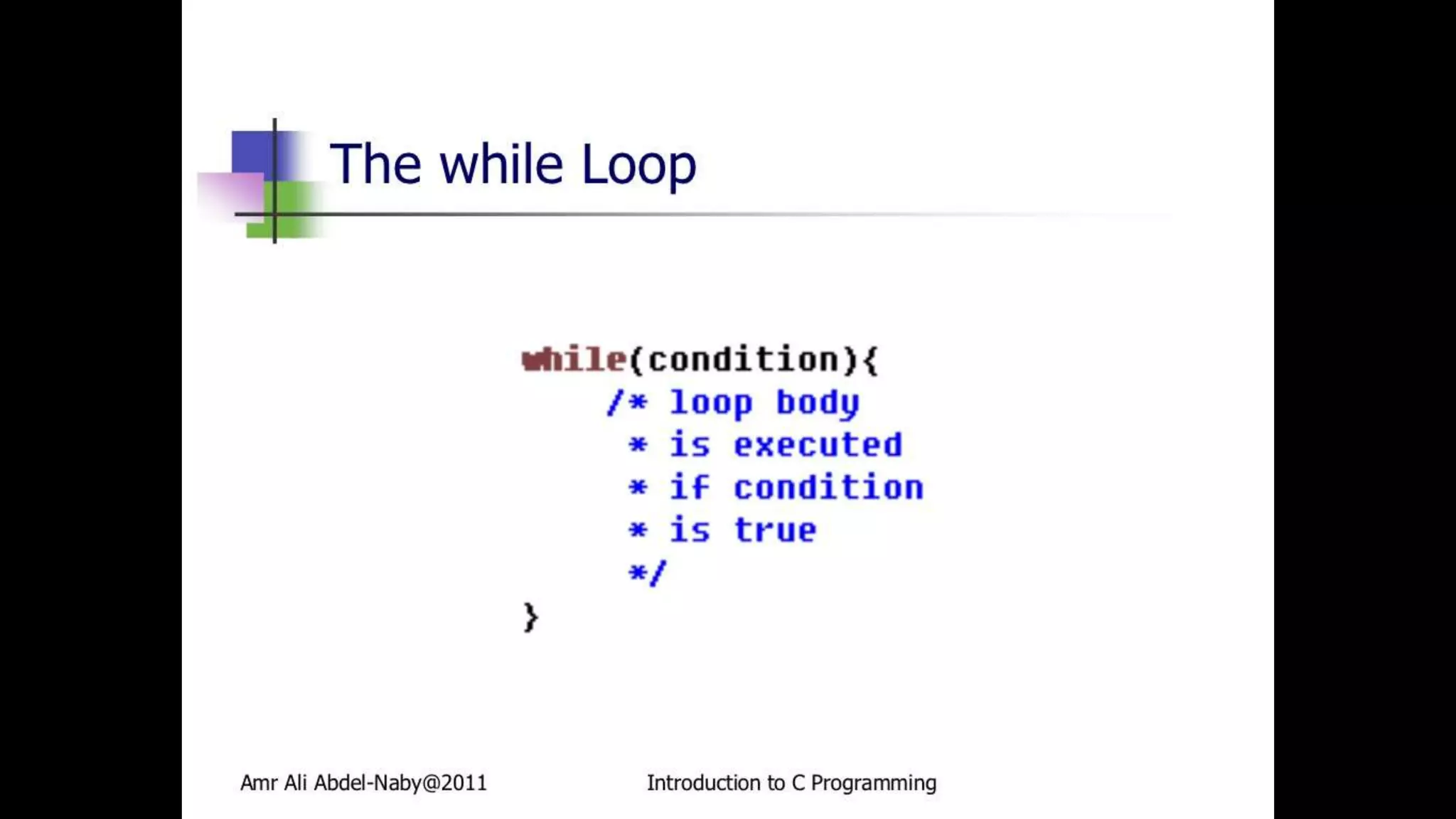 The while Loop

while(condition){
    /* loop body
     * is executed
     * if condition
     * is true
     */
}

Amr Ali Abdel-Naby@2011

Introduction to C Programming